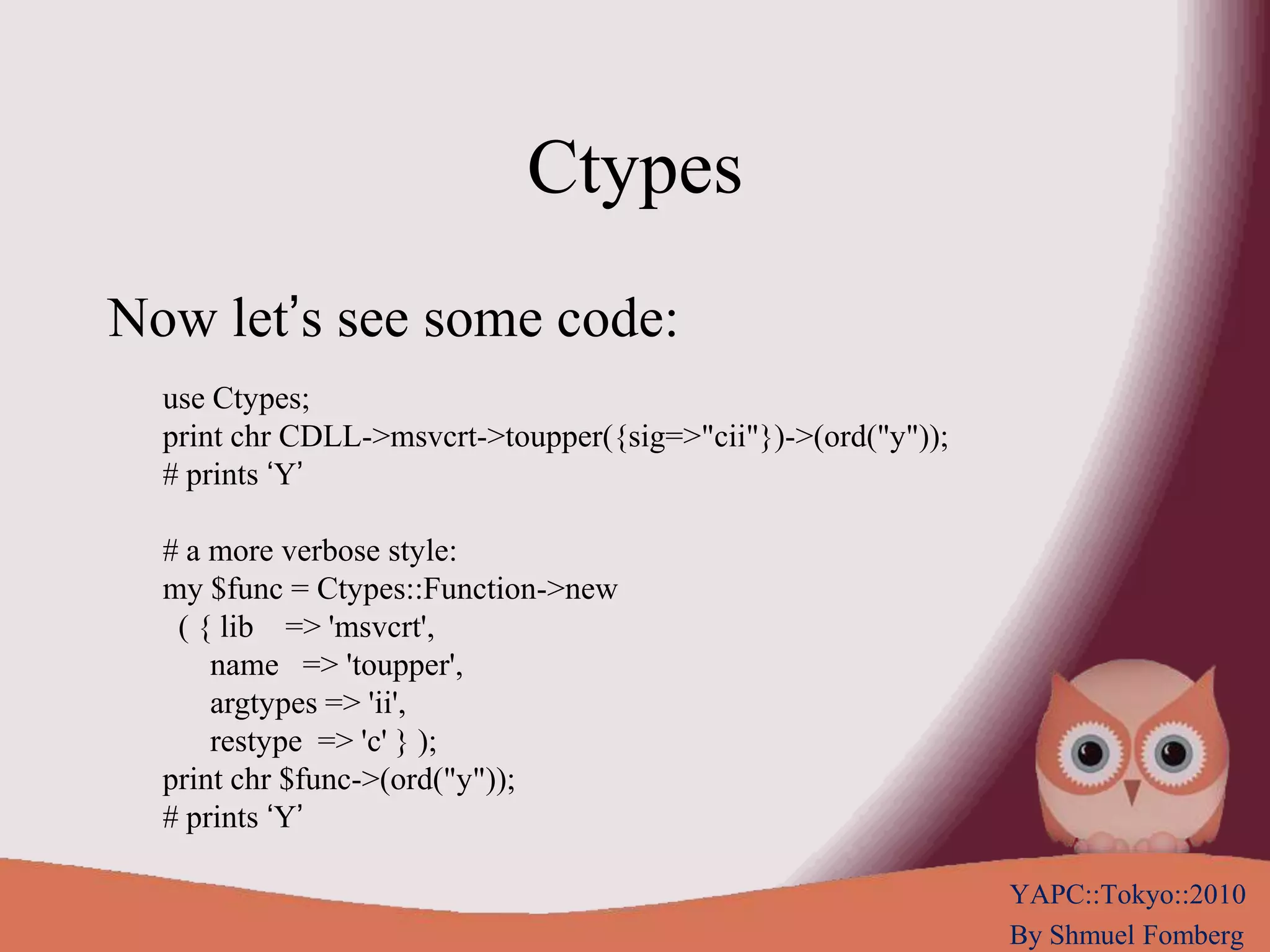 Ctypes

Now let’s see some code:

use Ctypes;
print chr CDLL->msvcrt->toupper({sig=>"cii"})->(ord("y"));
# prints ‘Y’

# a more verbose style:
my $func = Ctypes::Function->new
 ( { lib => 'msvcrt',
 name => 'toupper',
 argtypes => 'ii',
 restype => 'c' } );
print chr $func->(ord("y"));
# prints ‘Y’

YAPC::Tokyo::2010
By Shmuel Fomberg